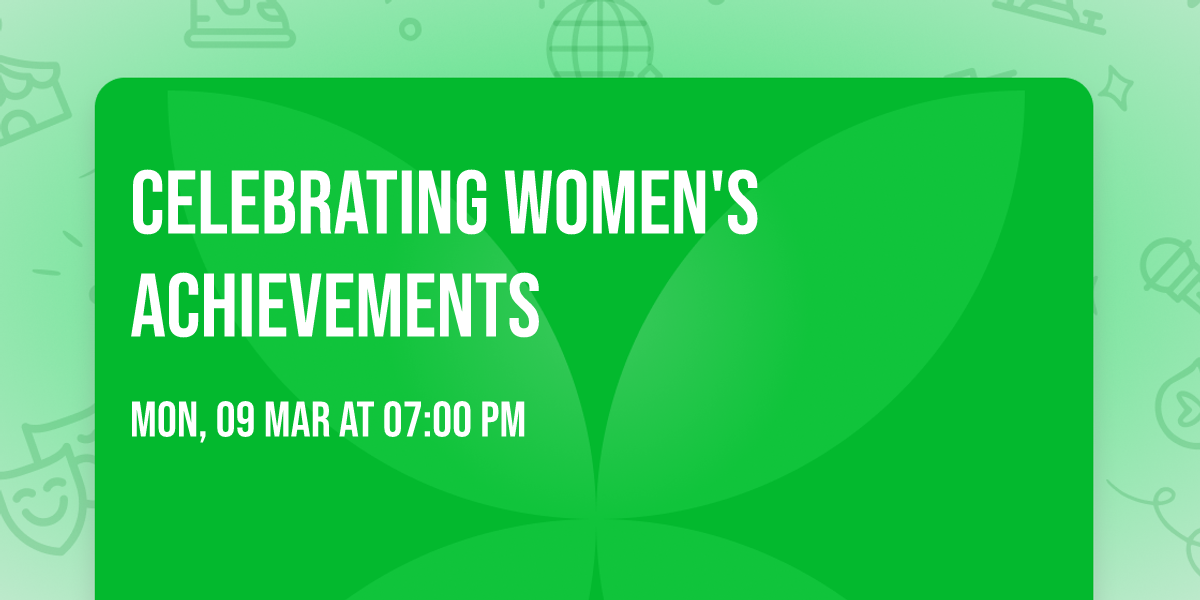 CELEBRATING WOMEN'S ACHIEVEMENTS

MON, 09 MAR AT 07:00 PM